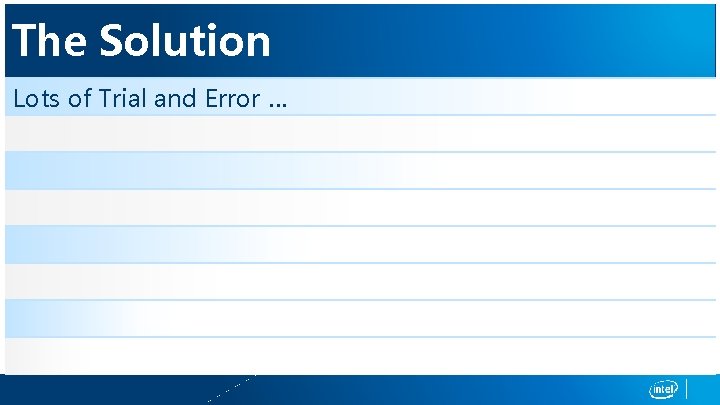 The Solution

Lots of Trial and Error ...

intel